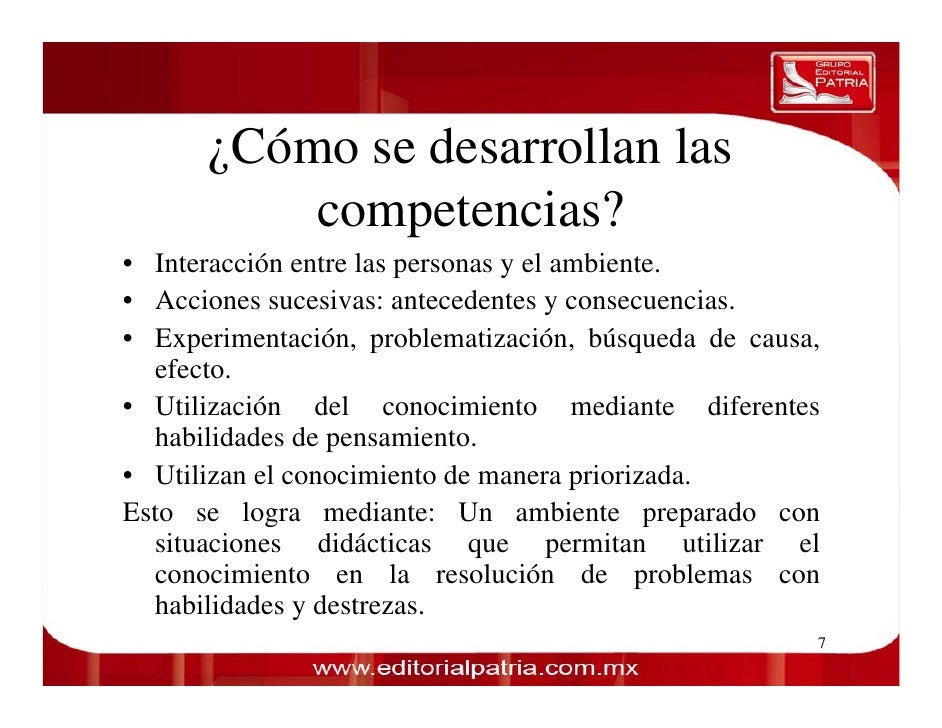 GRUPO EDITORIAL PATRIA

¿Cómo se desarrollan las competencias?

• Interacción entre las personas y el ambiente.
• Acciones sucesivas: antecedentes y consecuencias.
• Experimentación, problematización, búsqueda de causa, efecto.
• Utilización del conocimiento mediante diferentes habilidades de pensamiento.
• Utilizan el conocimiento de manera priorizada.

Esto se logra mediante: Un ambiente preparado con situaciones didácticas que permitan utilizar el conocimiento en la resolución de problemas con habilidades y destrezas.

7

www.editorialpatria.com.mx